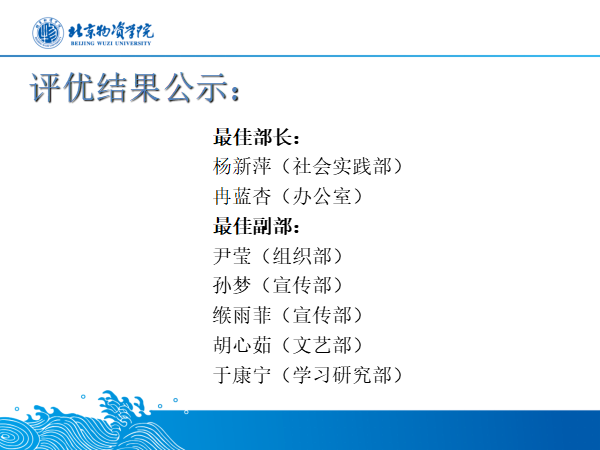 北京物资学院
BEIJING WUZI UNIVERSITY

评优结果公示：

最佳部长：
杨新萍（社会实践部）
冉蓝杏（办公室）
最佳副部：
尹莹（组织部）
孙梦（宣传部）
缑雨菲（宣传部）
胡心茹（文艺部）
于康宁（学习研究部）